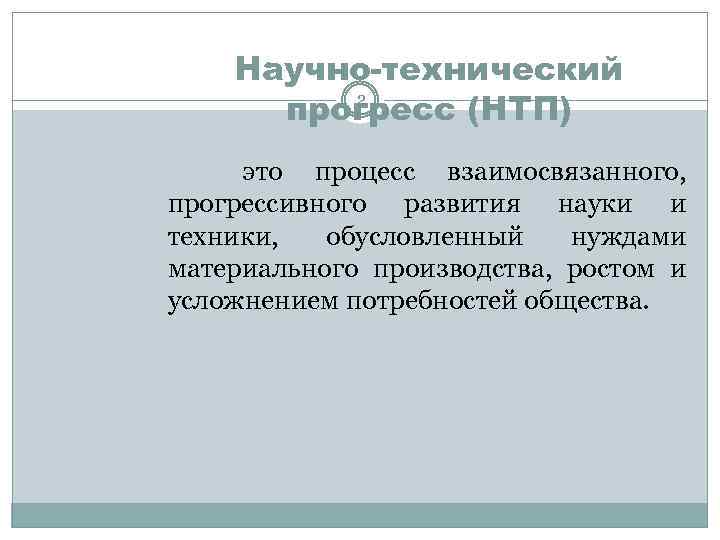 Научно-технический прогресс (НТП)

2

это процесс взаимосвязанного, прогрессивного развития науки и техники, обусловленный нуждами материального производства, ростом и усложнением потребностей общества.